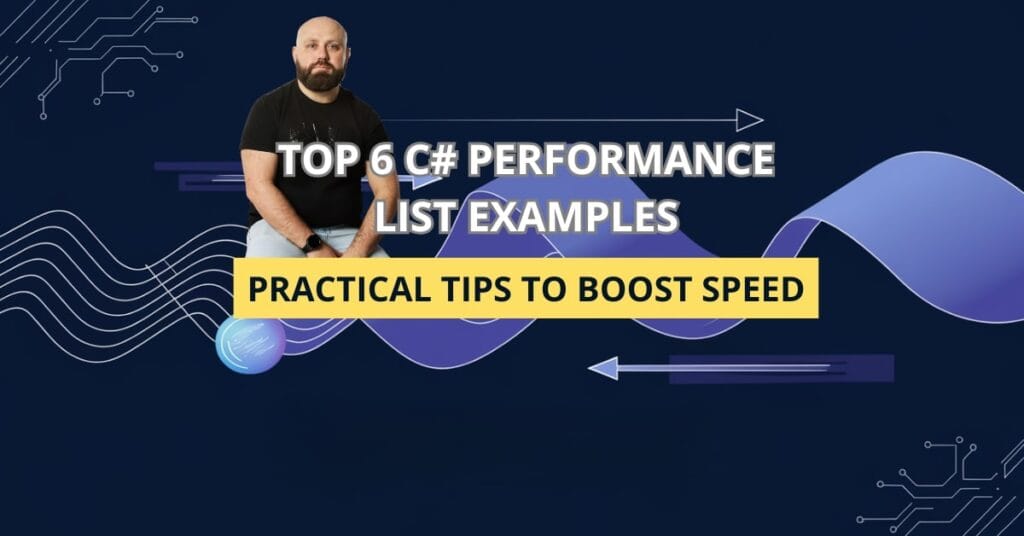 TOP 6 C# PERFORMANCE LIST EXAMPLES

PRACTICAL TIPS TO BOOST SPEED